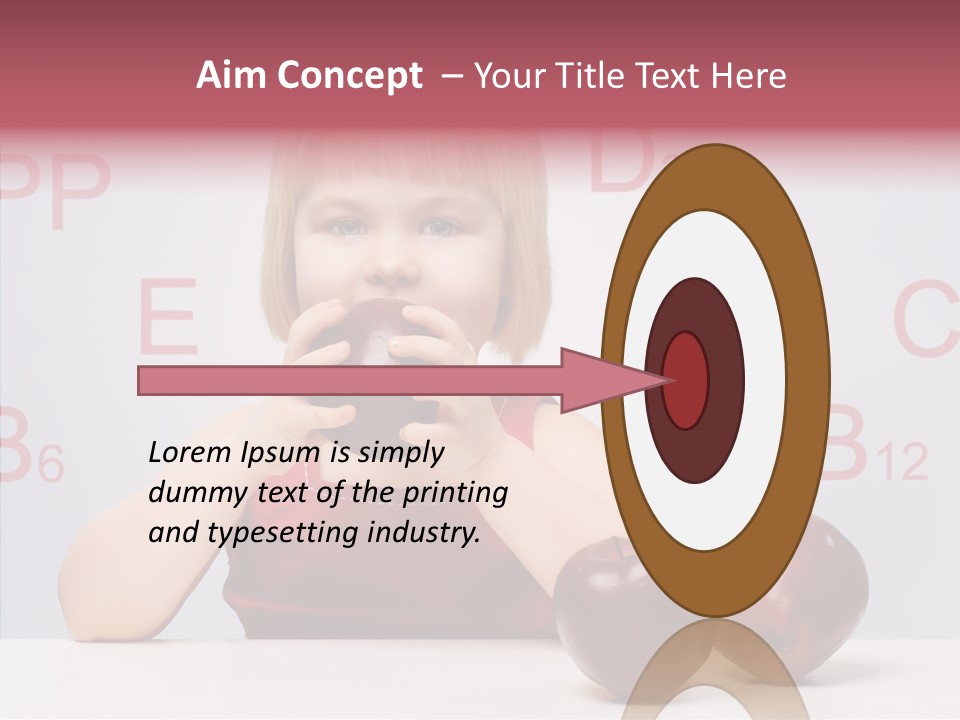 Aim Concept – Your Title Text Here

PP D E C B6 B12

Lorem Ipsum is simply dummy text of the printing and typesetting industry.